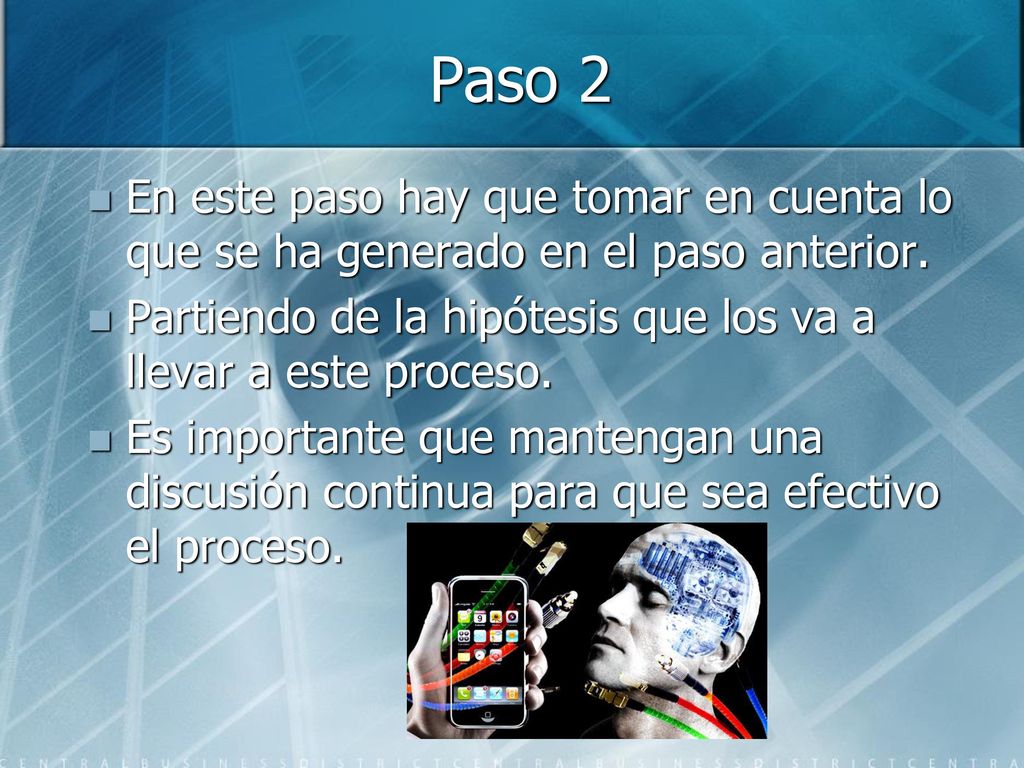 Paso 2

En este paso hay que tomar en cuenta lo que se ha generado en el paso anterior.

Partiendo de la hipótesis que los va a llevar a este proceso.

Es importante que mantengan una discusión continua para que sea efectivo el proceso.

CENTRALBUSINESSDISTRICTCENTRALBUSINESSDISTRICTCENTRA